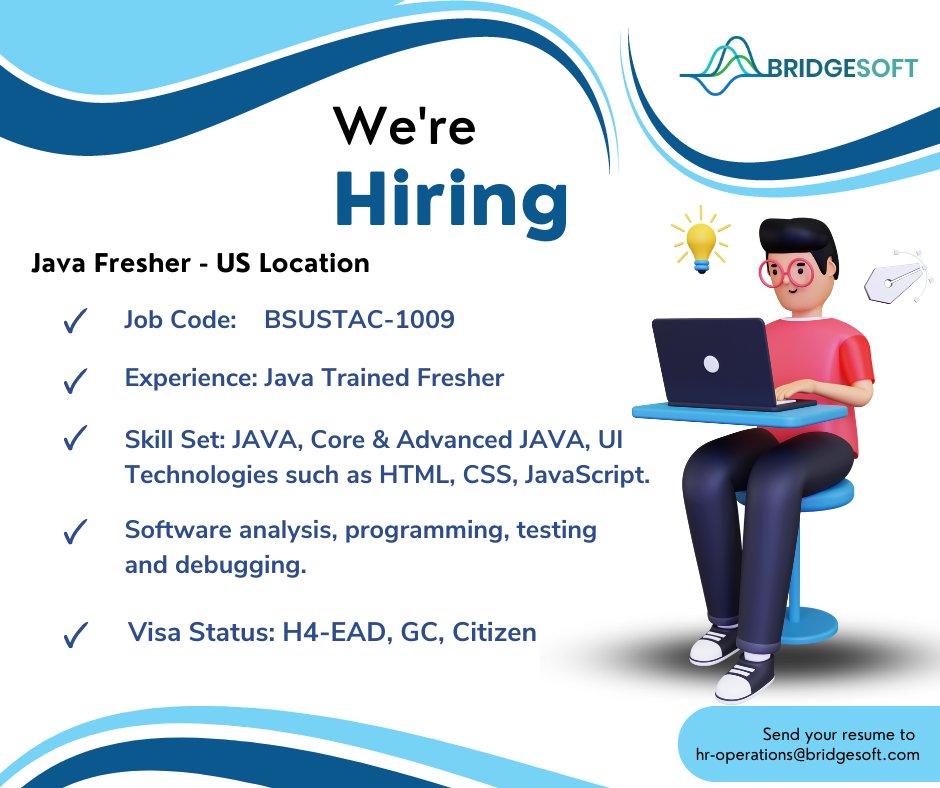 BRIDGESOFT

We're
Hiring

Java Fresher - US Location

✓ Job Code: BSUSTAC-1009

✓ Experience: Java Trained Fresher

✓ Skill Set: JAVA, Core & Advanced JAVA, UI Technologies such as HTML, CSS, JavaScript.

✓ Software analysis, programming, testing and debugging.

✓ Visa Status: H4-EAD, GC, Citizen

Send your resume to
hr-operations@bridgesoft.com